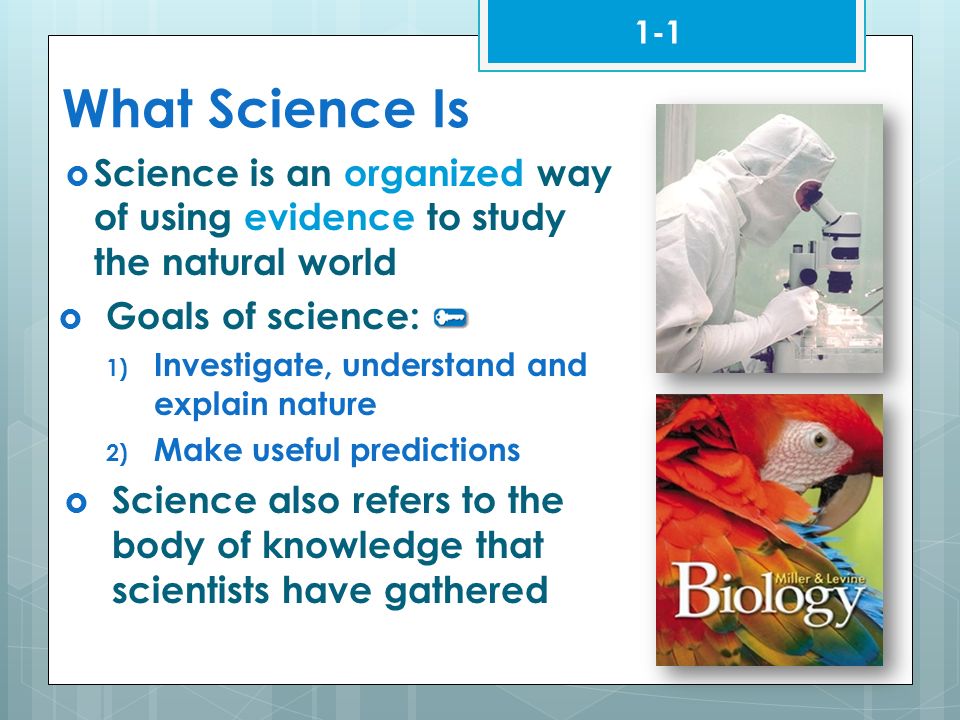 1-1

What Science Is

Science is an organized way of using evidence to study the natural world

Goals of science:

1) Investigate, understand and explain nature

2) Make useful predictions

Science also refers to the body of knowledge that scientists have gathered

Miller & Levine

Biology